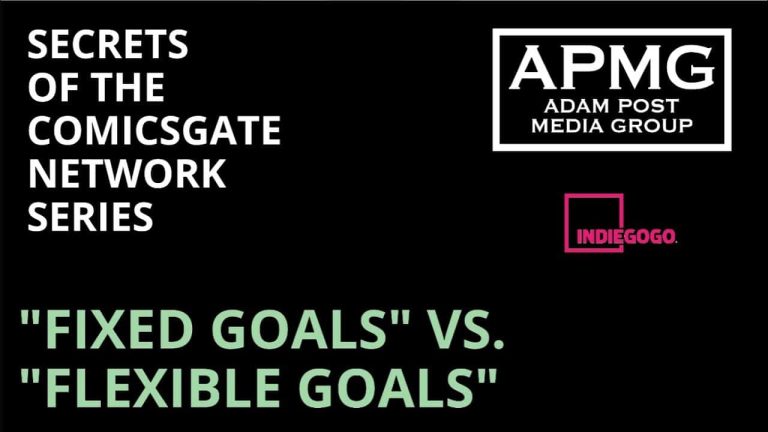 SECRETS OF THE COMICSGATE NETWORK SERIES

APMG
ADAM POST MEDIA GROUP

INDIEGOGO.

"FIXED GOALS" VS. "FLEXIBLE GOALS"